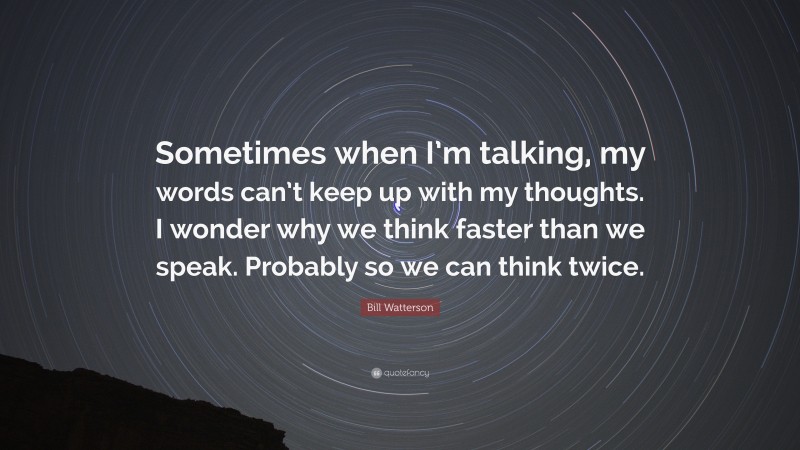 Sometimes when I'm talking, my words can't keep up with my thoughts. I wonder why we think faster than we speak. Probably so we can think twice.

Bill Watterson

quotefancy